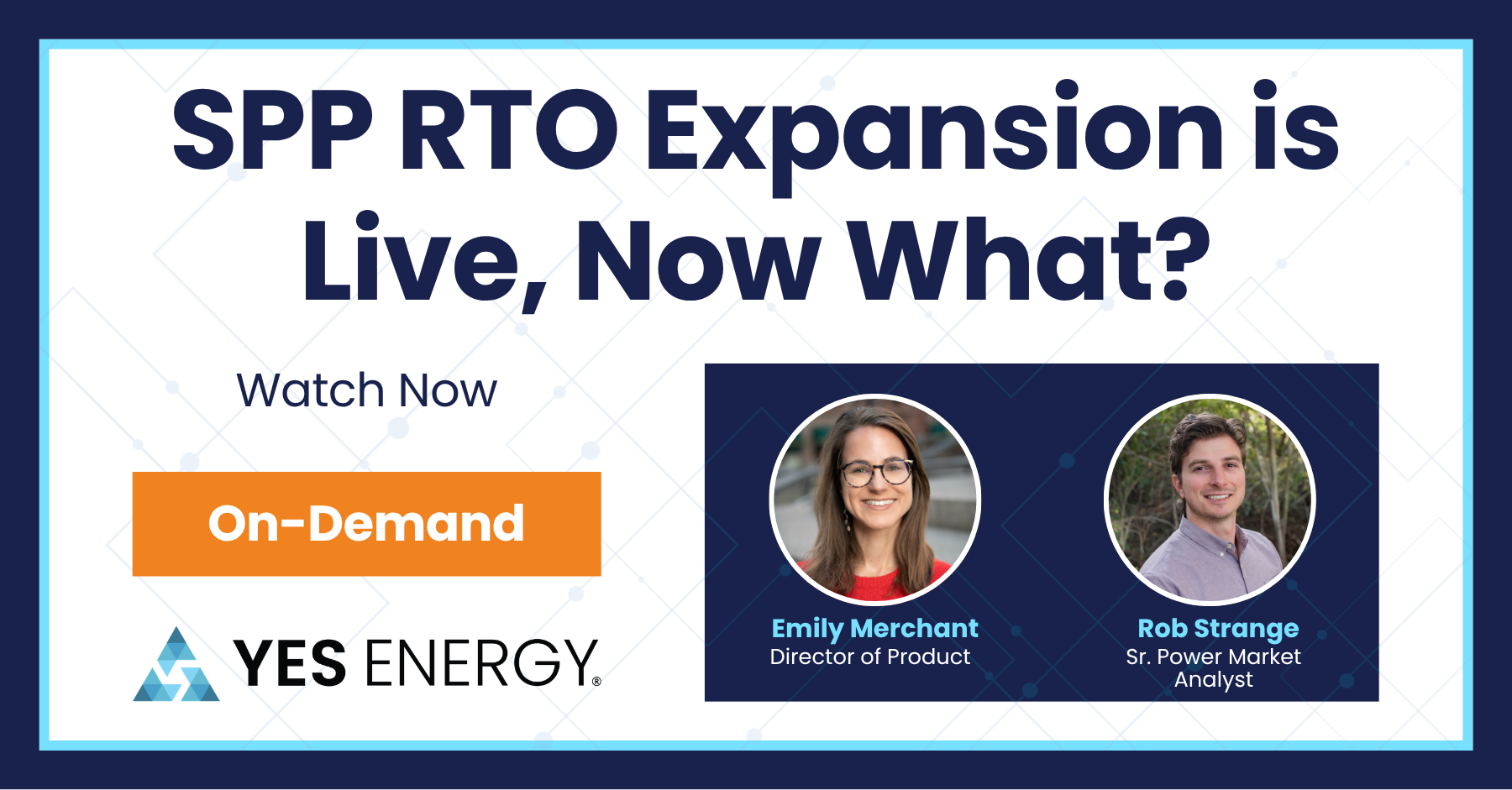 SPP RTO Expansion is Live, Now What?

Watch Now

On-Demand

YES ENERGY®

Emily Merchant
Director of Product

Rob Strange
Sr. Power Market Analyst